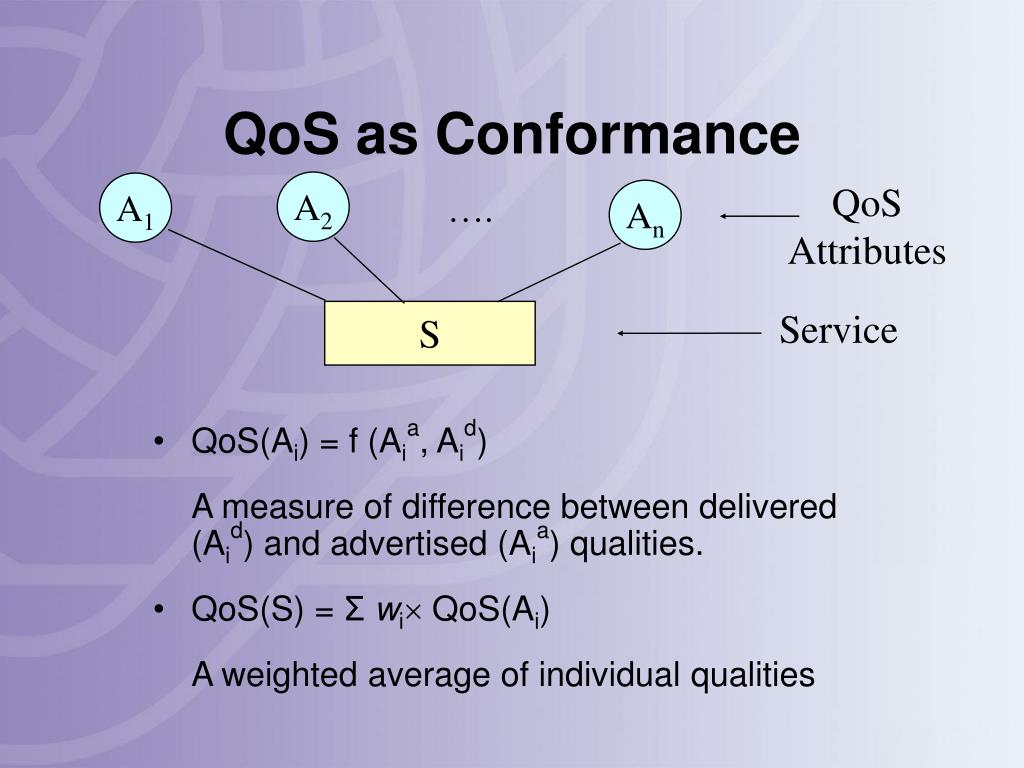 QoS as Conformance

$A_1$ $A_2$ …. $A_n$

QoS Attributes

S

Service

• $QoS(A_i) = f(A_i^a, A_i^d)$

A measure of difference between delivered ($A_i^d$) and advertised ($A_i^a$) qualities.

• $QoS(S) = \Sigma\ w_i \times QoS(A_i)$

A weighted average of individual qualities